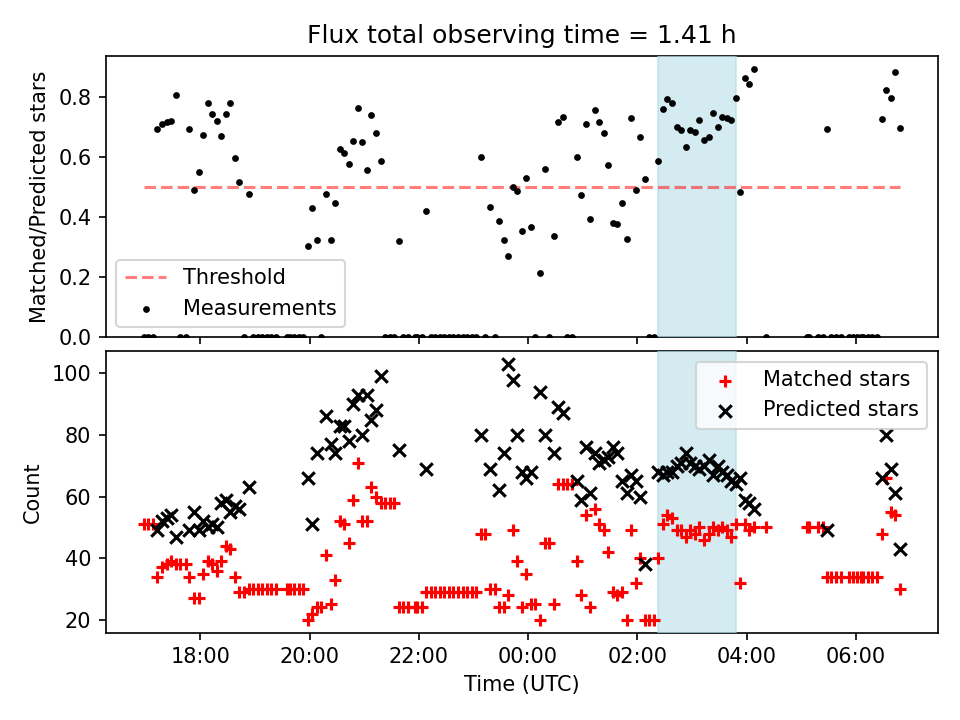 Flux total observing time = 1.41 h

Matched/Predicted stars

0.8
0.6
0.4
0.2
0.0

Threshold
Measurements

Count

100
80
60
40
20

Matched stars
Predicted stars

18:00
20:00
22:00
00:00
02:00
04:00
06:00

Time (UTC)